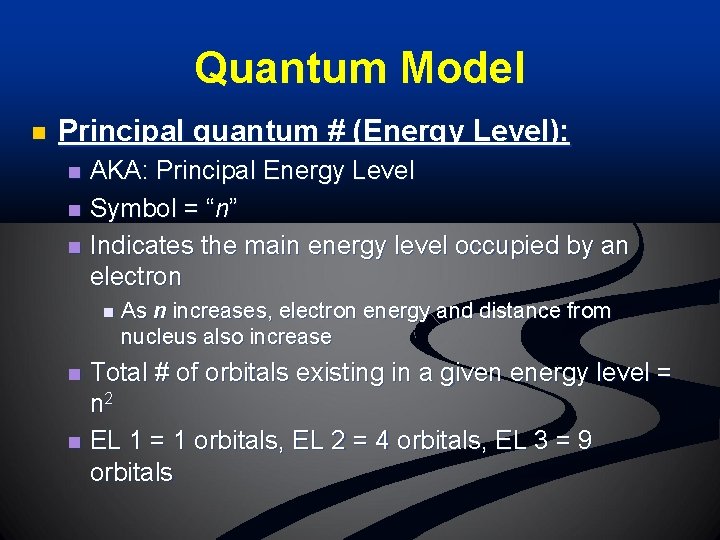 Quantum Model

Principal quantum # (Energy Level):

AKA: Principal Energy Level

Symbol = “n”

Indicates the main energy level occupied by an electron

As n increases, electron energy and distance from nucleus also increase

Total # of orbitals existing in a given energy level = $n^2$

EL 1 = 1 orbitals, EL 2 = 4 orbitals, EL 3 = 9 orbitals